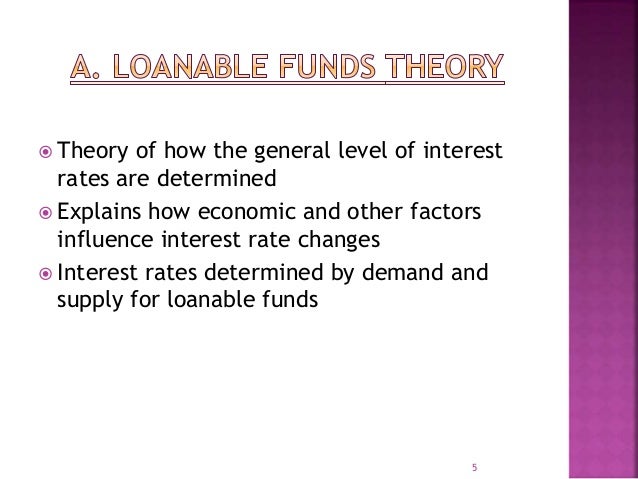 A. LOANABLE FUNDS THEORY

Theory of how the general level of interest rates are determined

Explains how economic and other factors influence interest rate changes

Interest rates determined by demand and supply for loanable funds

5